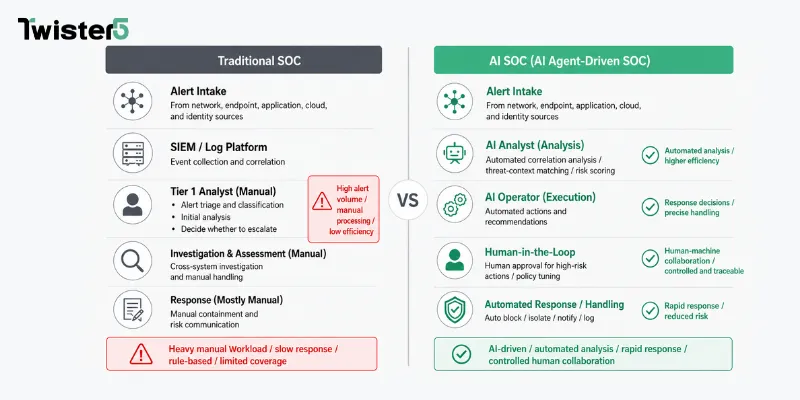 Twister5

Traditional SOC

Alert Intake
From network, endpoint, application, cloud, and identity sources

SIEM / Log Platform
Event collection and correlation

Tier 1 Analyst (Manual)
• Alert triage and classification
• Initial analysis
• Decide whether to escalate

High alert volume / manual processing / low efficiency

Investigation & Assessment (Manual)
Cross-system investigation and manual handling

Response (Mostly Manual)
Manual containment and risk communication

Heavy manual Workload / slow response / rule-based / limited coverage

VS

AI SOC (AI Agent-Driven SOC)

Alert Intake
From network, endpoint, application, cloud, and identity sources

AI Analyst (Analysis)
Automated correlation analysis / threat-context matching / risk scoring

Automated analysis / higher efficiency

AI Operator (Execution)
Automated actions and recommendations

Response decisions / precise handling

Human-in-the-Loop
Human approval for high-risk actions / policy tuning

Human-machine collaboration / controlled and traceable

Automated Response / Handling
Auto block / isolate / notify / log

Rapid response / reduced risk

AI-driven / automated analysis / rapid response / controlled human collaboration